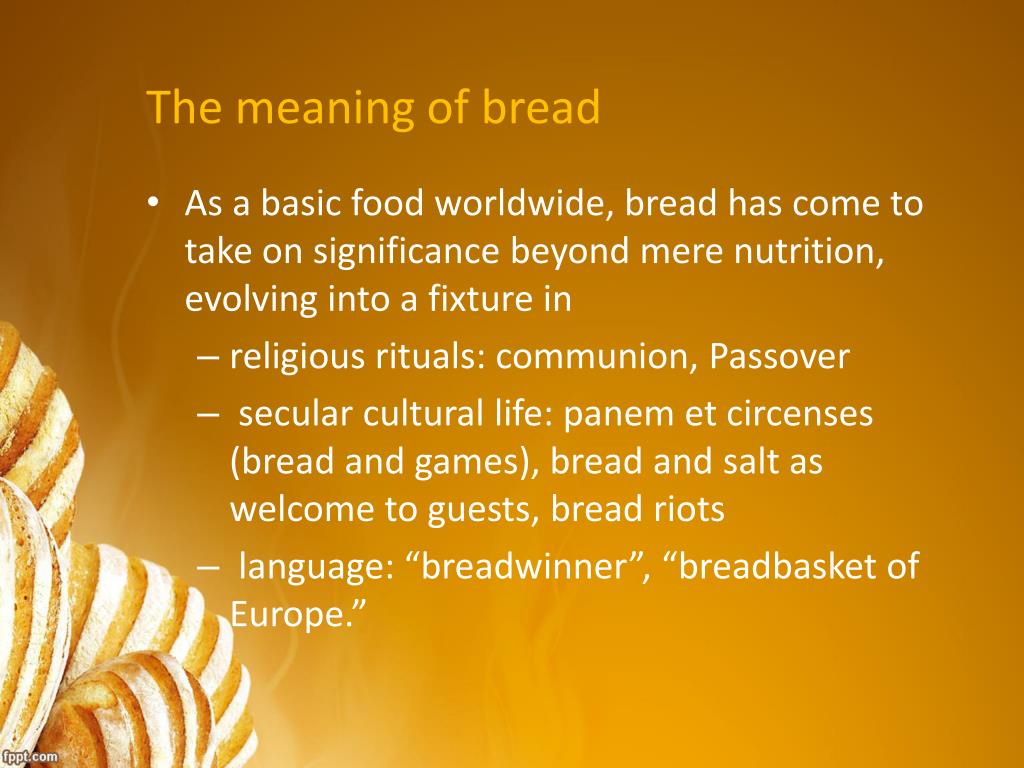 The meaning of bread

• As a basic food worldwide, bread has come to take on significance beyond mere nutrition, evolving into a fixture in

– religious rituals: communion, Passover

– secular cultural life: panem et circenses (bread and games), bread and salt as welcome to guests, bread riots

– language: “breadwinner”, “breadbasket of Europe.”

fppt.com